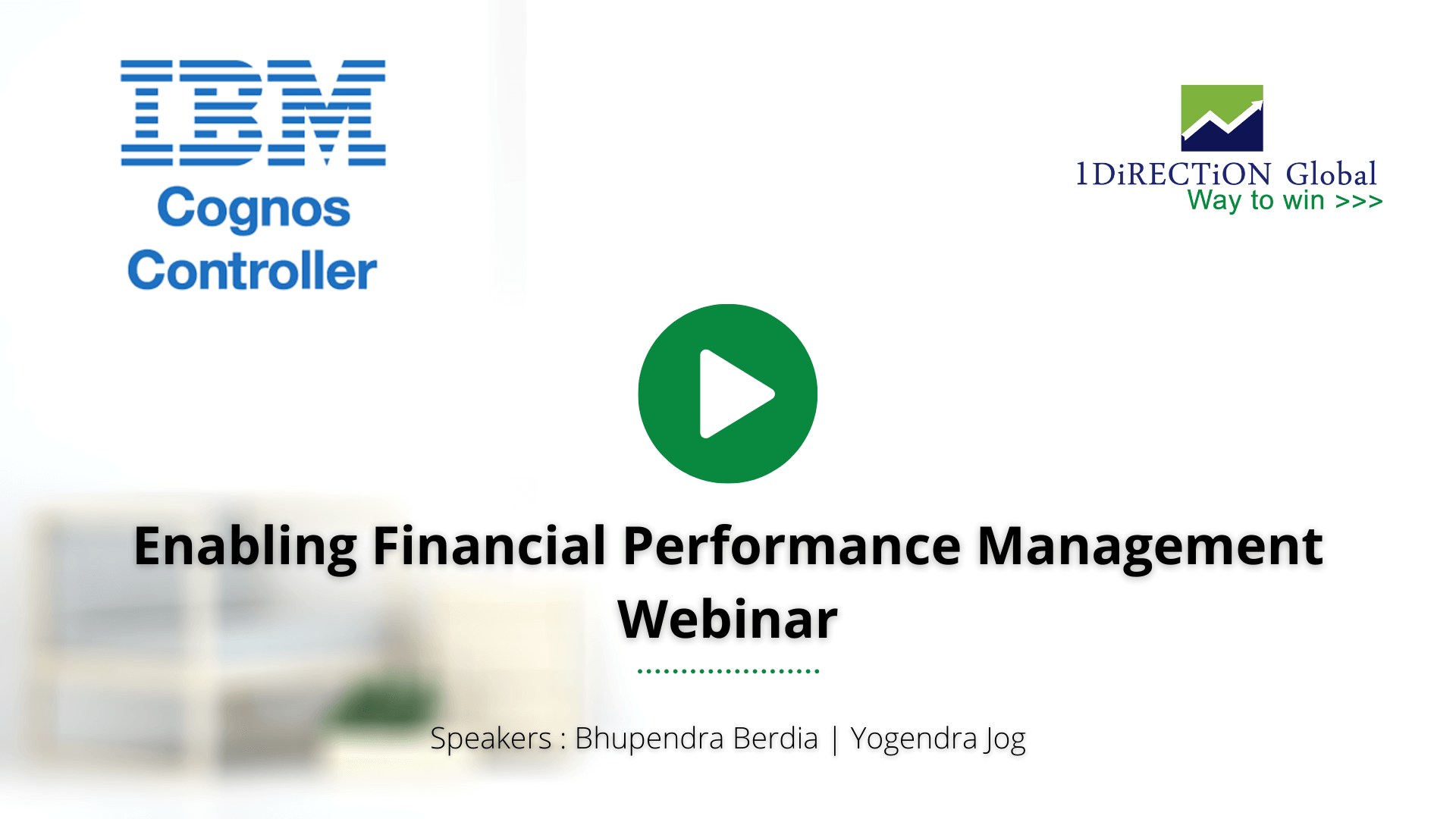 IBM
Cognos
Controller

1DiRECTiON Global
Way to win >>>

Enabling Financial Performance Management Webinar

Speakers : Bhupendra Berdia | Yogendra Jog